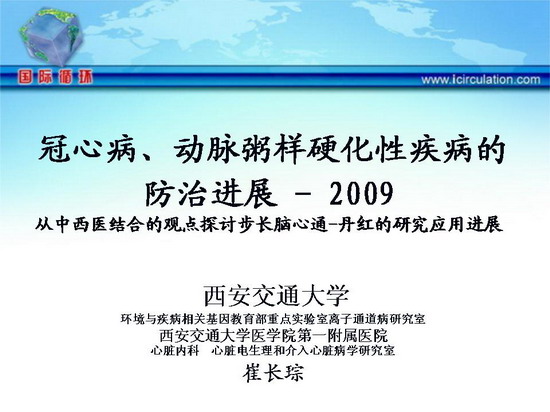 国际循环

www.icirculation.com

冠心病、动脉粥样硬化性疾病的防治进展 - 2009

从中西医结合的观点探讨步长脑心通-丹红的研究应用进展

西安交通大学

环境与疾病相关基因教育部重点实验室离子通道病研究室

西安交通大学医学院第一附属医院

心脏内科　心脏电生理和介入心脏病学研究室

崔长琮